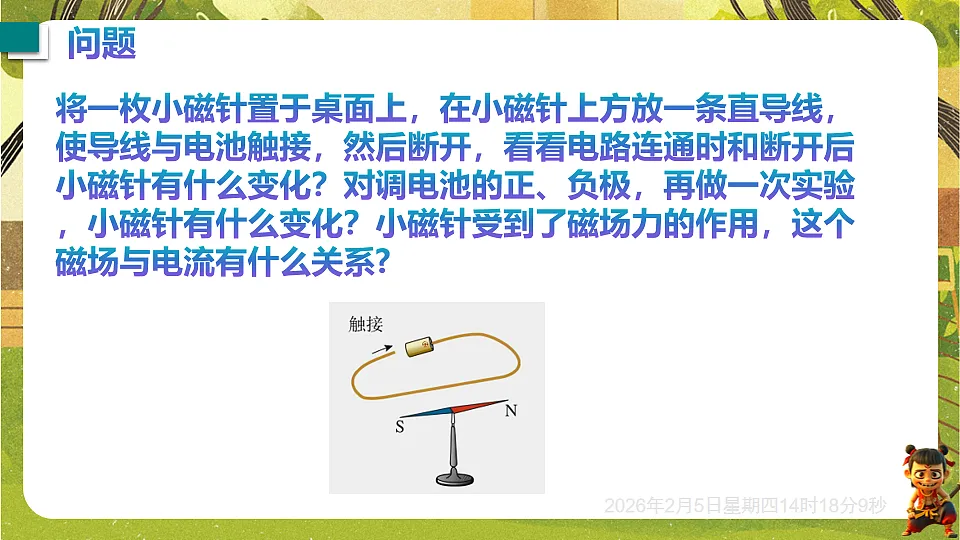 问题

将一枚小磁针置于桌面上，在小磁针上方放一条直导线，使导线与电池触接，然后断开，看看电路连通时和断开后小磁针有什么变化？对调电池的正、负极，再做一次实验，小磁针有什么变化？小磁针受到了磁场力的作用，这个磁场与电流有什么关系？

触接

S

N

2026年2月5日星期四14时18分9秒